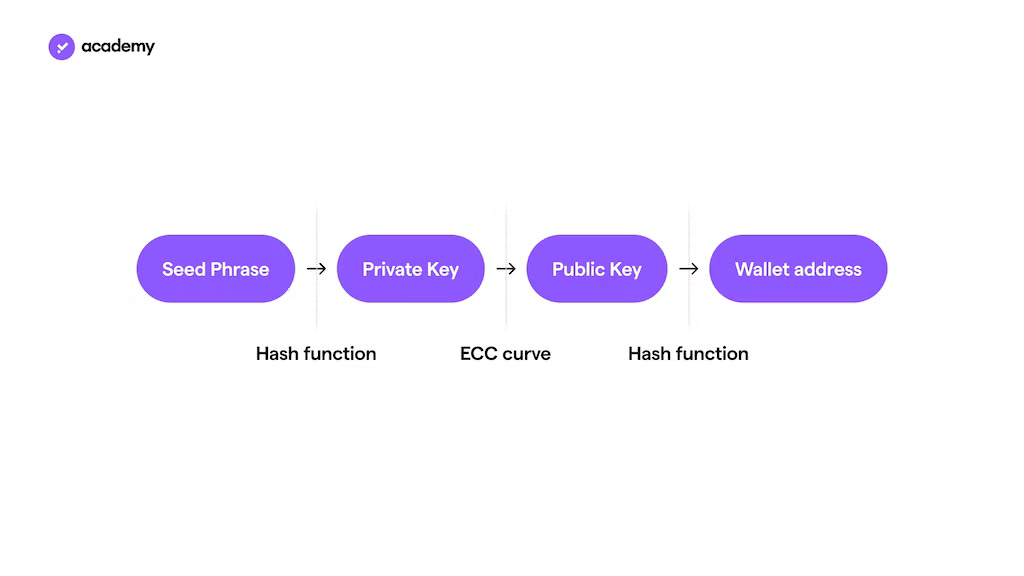 academy

Seed Phrase → Private Key → Public Key → Wallet address

Hash function

ECC curve

Hash function